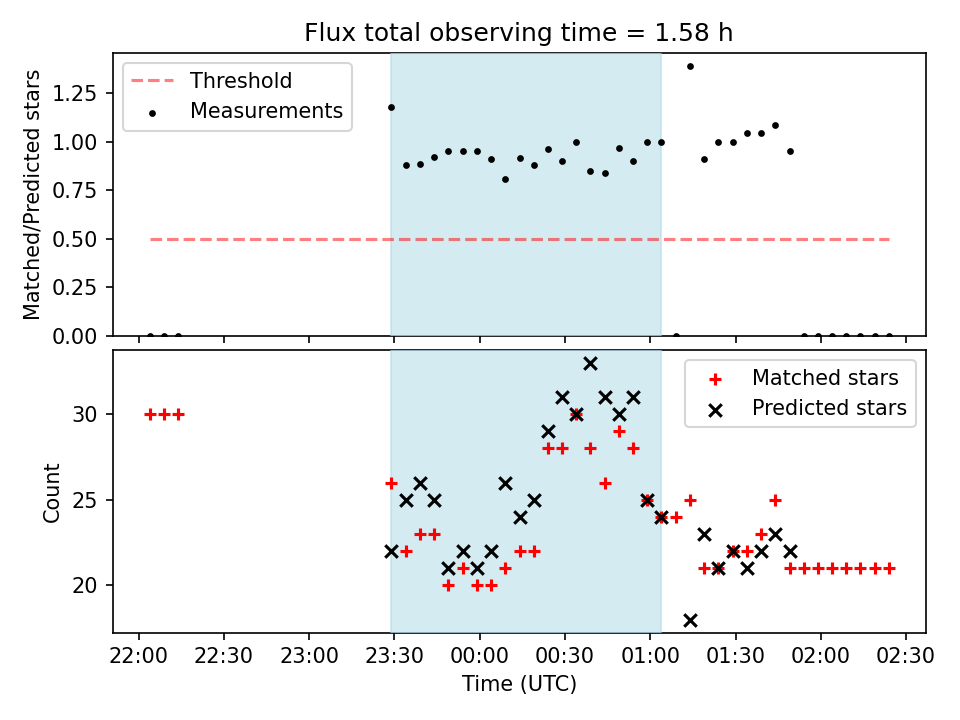 Flux total observing time = 1.58 h

Threshold
Measurements

Matched/Predicted stars
1.25
1.00
0.75
0.50
0.25
0.00

Matched stars
Predicted stars

Count
30
25
20

22:00
22:30
23:00
23:30
00:00
00:30
01:00
01:30
02:00
02:30
Time (UTC)